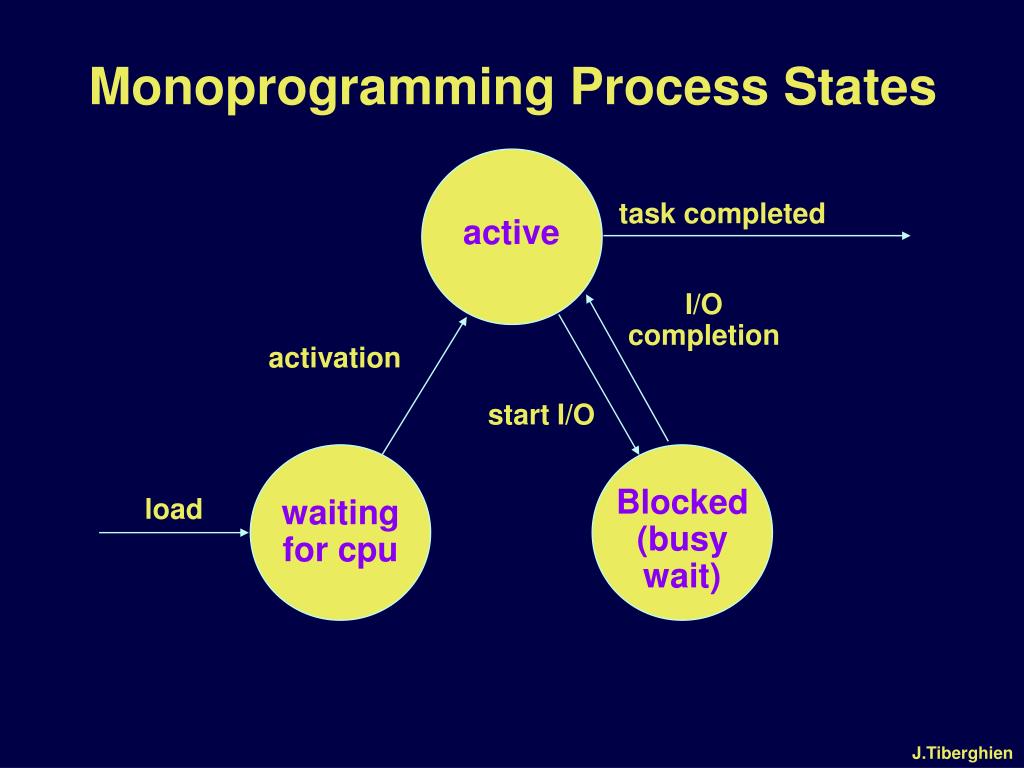 Monoprogramming Process States

active

task completed

I/O completion

activation

start I/O

load

waiting for cpu

Blocked (busy wait)

J.Tiberghien